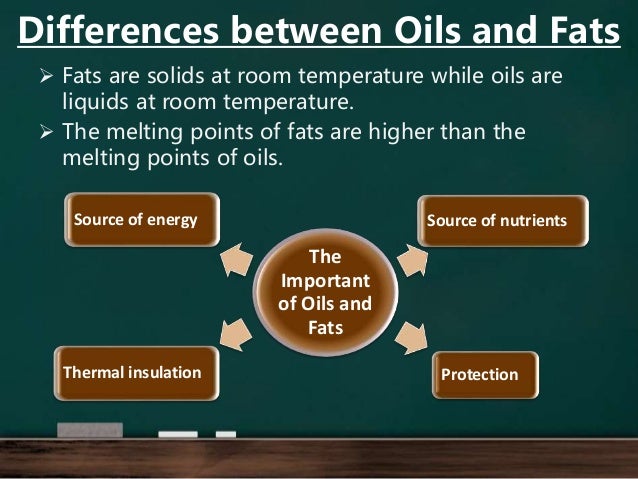 Differences between Oils and Fats

➢ Fats are solids at room temperature while oils are liquids at room temperature.
➢ The melting points of fats are higher than the melting points of oils.

Source of energy

Source of nutrients

The Important of Oils and Fats

Thermal insulation

Protection